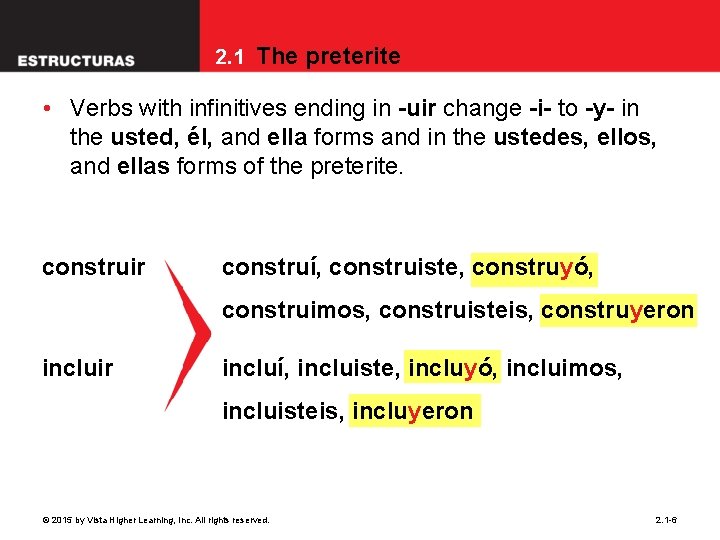 ESTRUCTURAS

2.1 The preterite

• Verbs with infinitives ending in -uir change -i- to -y- in the usted, él, and ella forms and in the ustedes, ellos, and ellas forms of the preterite.

construir

construí, construiste, construyó, construimos, construisteis, construyeron

incluir

incluí, incluiste, incluyó, incluimos, incluisteis, incluyeron

© 2015 by Vista Higher Learning, Inc. All rights reserved.

2.1-6